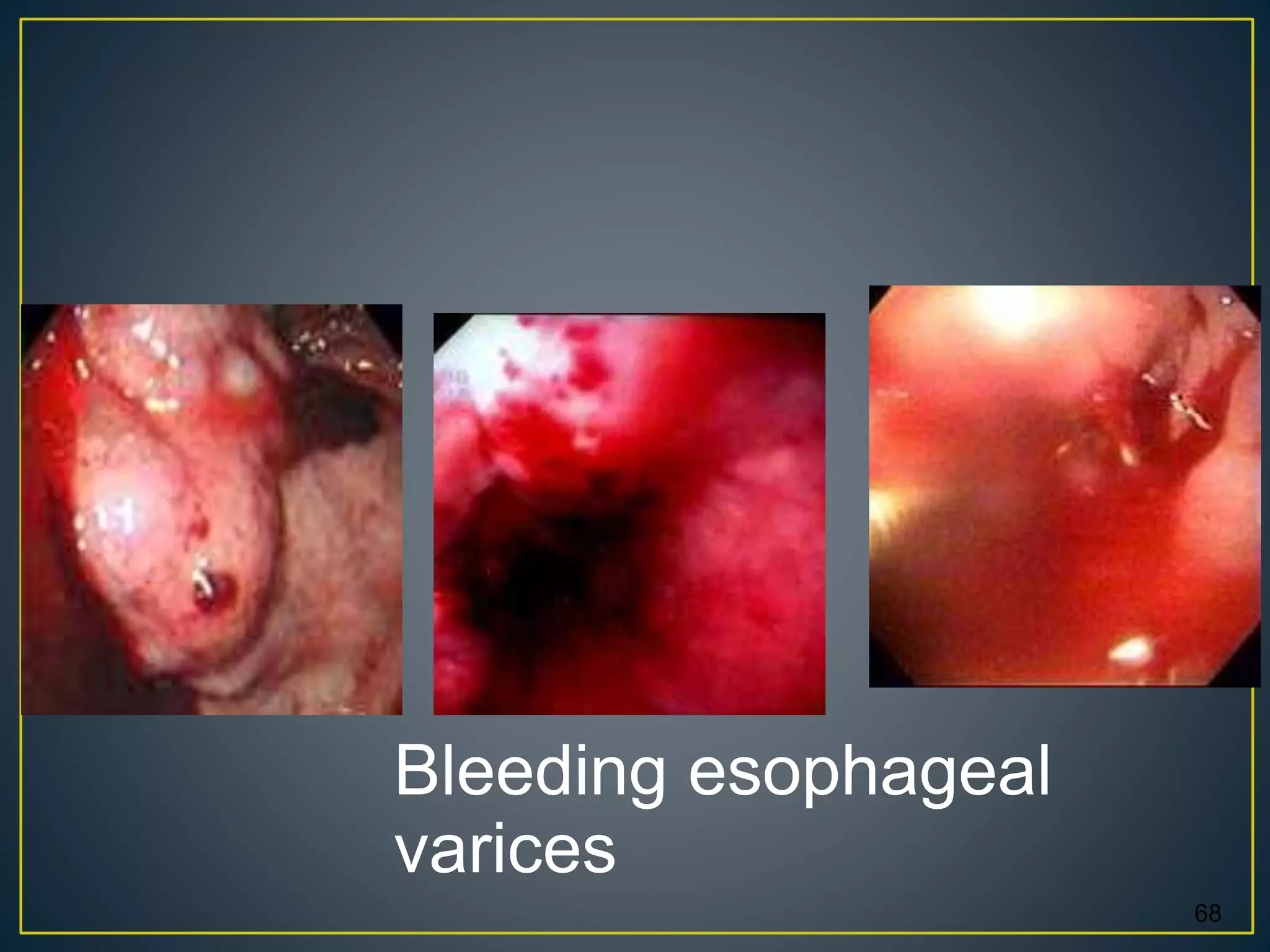 Bleeding esophageal varices

68